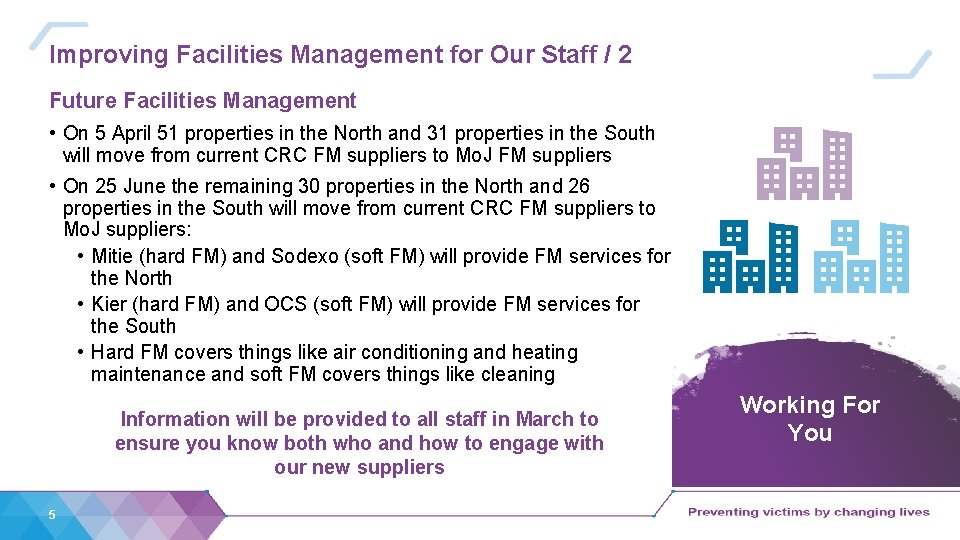 Improving Facilities Management for Our Staff / 2

Future Facilities Management

• On 5 April 51 properties in the North and 31 properties in the South will move from current CRC FM suppliers to MoJ FM suppliers

• On 25 June the remaining 30 properties in the North and 26 properties in the South will move from current CRC FM suppliers to MoJ suppliers:

• Mitie (hard FM) and Sodexo (soft FM) will provide FM services for the North

• Kier (hard FM) and OCS (soft FM) will provide FM services for the South

• Hard FM covers things like air conditioning and heating maintenance and soft FM covers things like cleaning

Information will be provided to all staff in March to ensure you know both who and how to engage with our new suppliers

Working For You

5

Preventing victims by changing lives